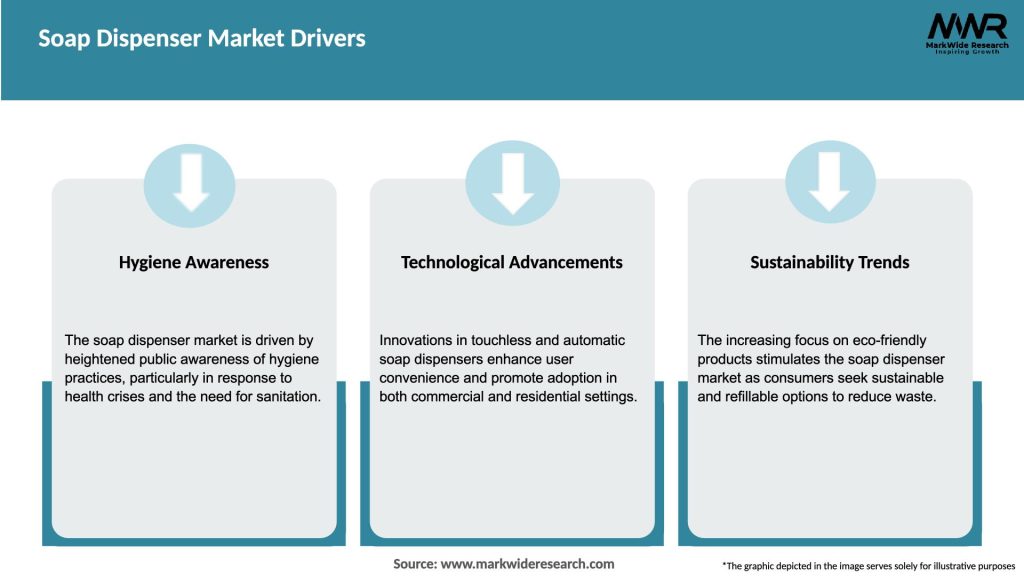 Soap Dispenser Market Drivers

MWR
MarkWide Research
Inspiring Growth

Hygiene Awareness

The soap dispenser market is driven by heightened public awareness of hygiene practices, particularly in response to health crises and the need for sanitation.

Technological Advancements

Innovations in touchless and automatic soap dispensers enhance user convenience and promote adoption in both commercial and residential settings.

Sustainability Trends

The increasing focus on eco-friendly products stimulates the soap dispenser market as consumers seek sustainable and refillable options to reduce waste.

Source: www.markwideresearch.com

*The graphic depicted in the image serves solely for illustrative purposes